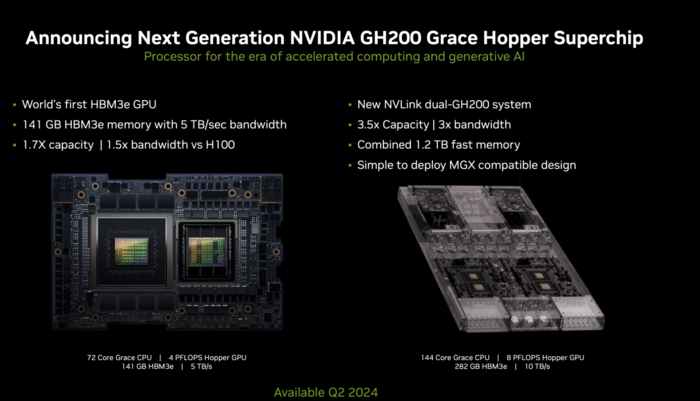 Announcing Next Generation NVIDIA GH200 Grace Hopper Superchip
Processor for the era of accelerated computing and generative AI

• World's first HBM3e GPU
• 141 GB HBM3e memory with 5 TB/sec bandwidth
• 1.7X capacity | 1.5x bandwidth vs H100

72 Core Grace CPU | 4 PFLOPS Hopper GPU
141 GB HBM3e | 5 TB/s

• New NVLink dual-GH200 system
• 3.5x Capacity | 3x bandwidth
• Combined 1.2 TB fast memory
• Simple to deploy MGX compatible design

144 Core Grace CPU | 8 PFLOPS Hopper GPU
282 GB HBM3e | 10 TB/s

Available Q2 2024